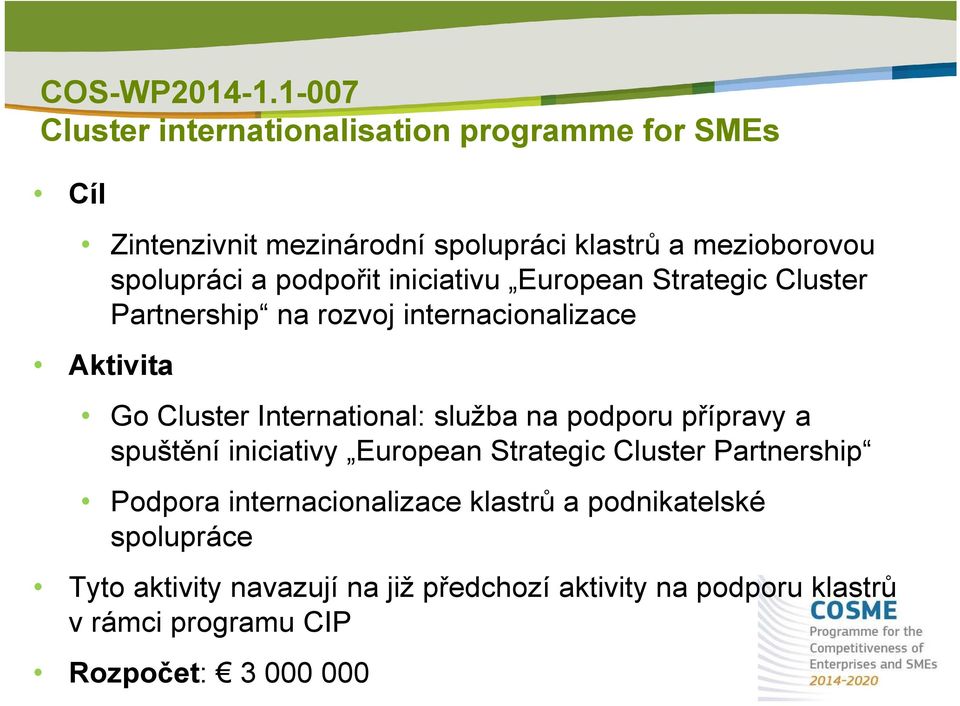 COS-WP2014-1.1-007
Cluster internationalisation programme for SMEs

• Cíl

• Zintenzivnit mezinárodní spolupráci klastrů a mezioborovou spolupráci a podpořit iniciativu „European Strategic Cluster Partnership“ na rozvoj internacionalizace

• Aktivita

• Go Cluster International: služba na podporu přípravy a spuštění iniciativy „European Strategic Cluster Partnership“

• Podpora internacionalizace klastrů a podnikatelské spolupráce

• Tyto aktivity navazují na již předchozí aktivity na podporu klastrů v rámci programu CIP

• Rozpočet: € 3 000 000

COSME
Programme for the Competitiveness of Enterprises and SMEs
2014-2020